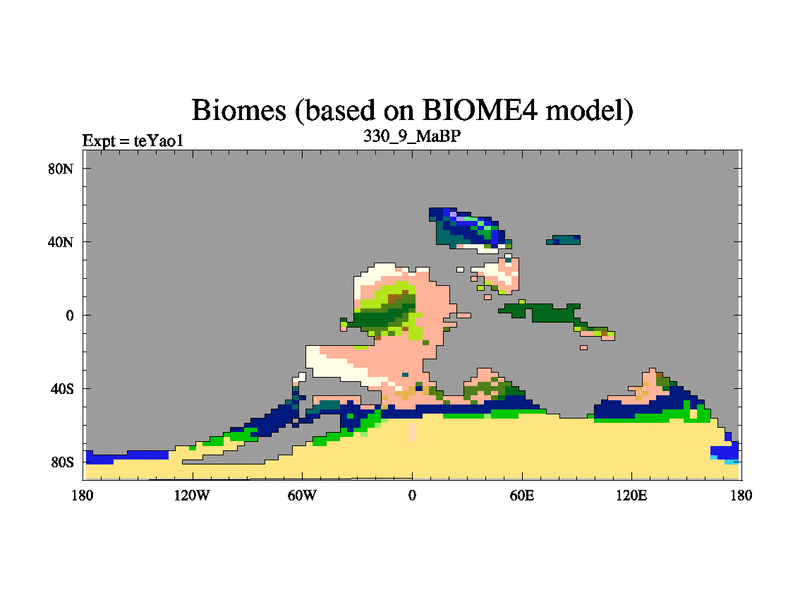 Biomes (based on BIOME4 model)

Expt = teYao1

330_9_MaBP

80N
40N
0
40S
80S

180 120W 60W 0 60E 120E 180